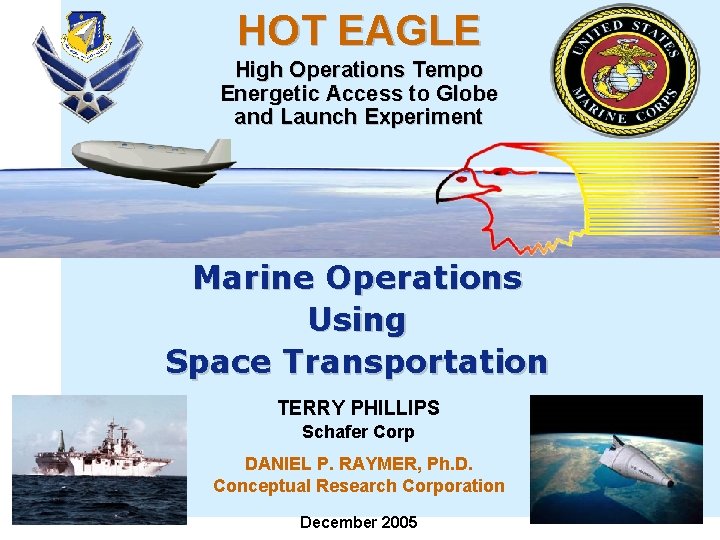 HOT EAGLE

High Operations Tempo
Energetic Access to Globe
and Launch Experiment

UNITED STATES MARINE CORPS

Marine Operations
Using
Space Transportation

TERRY PHILLIPS
Schafer Corp

DANIEL P. RAYMER, Ph.D.
Conceptual Research Corporation

December 2005